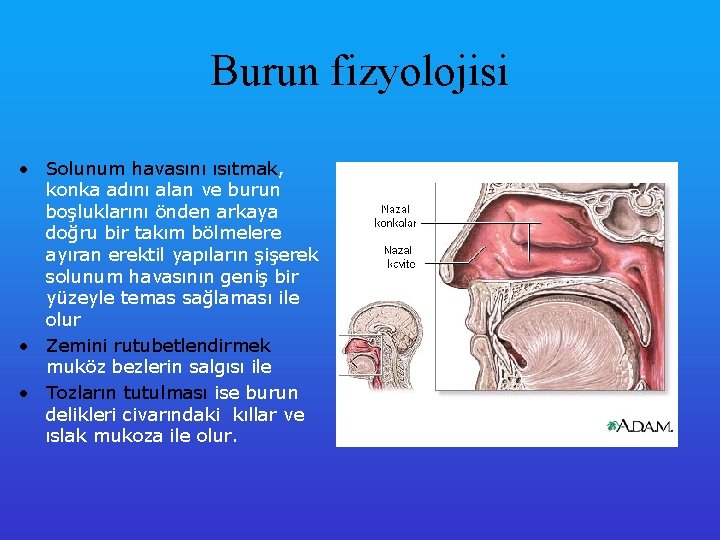 Burun fizyolojisi

• Solunum havasını ısıtmak, konka adını alan ve burun boşluklarını önden arkaya doğru bir takım bölmelere ayıran erektil yapıların şişerek solunum havasının geniş bir yüzeyle temas sağlaması ile olur

• Zemini rutubetlendirmek muköz bezlerin salgısı ile

• Tozların tutulması ise burun delikleri civarındaki kıllar ve ıslak mukoza ile olur.

Nazal konkalar

Nazal kavite

A.D.A.M.